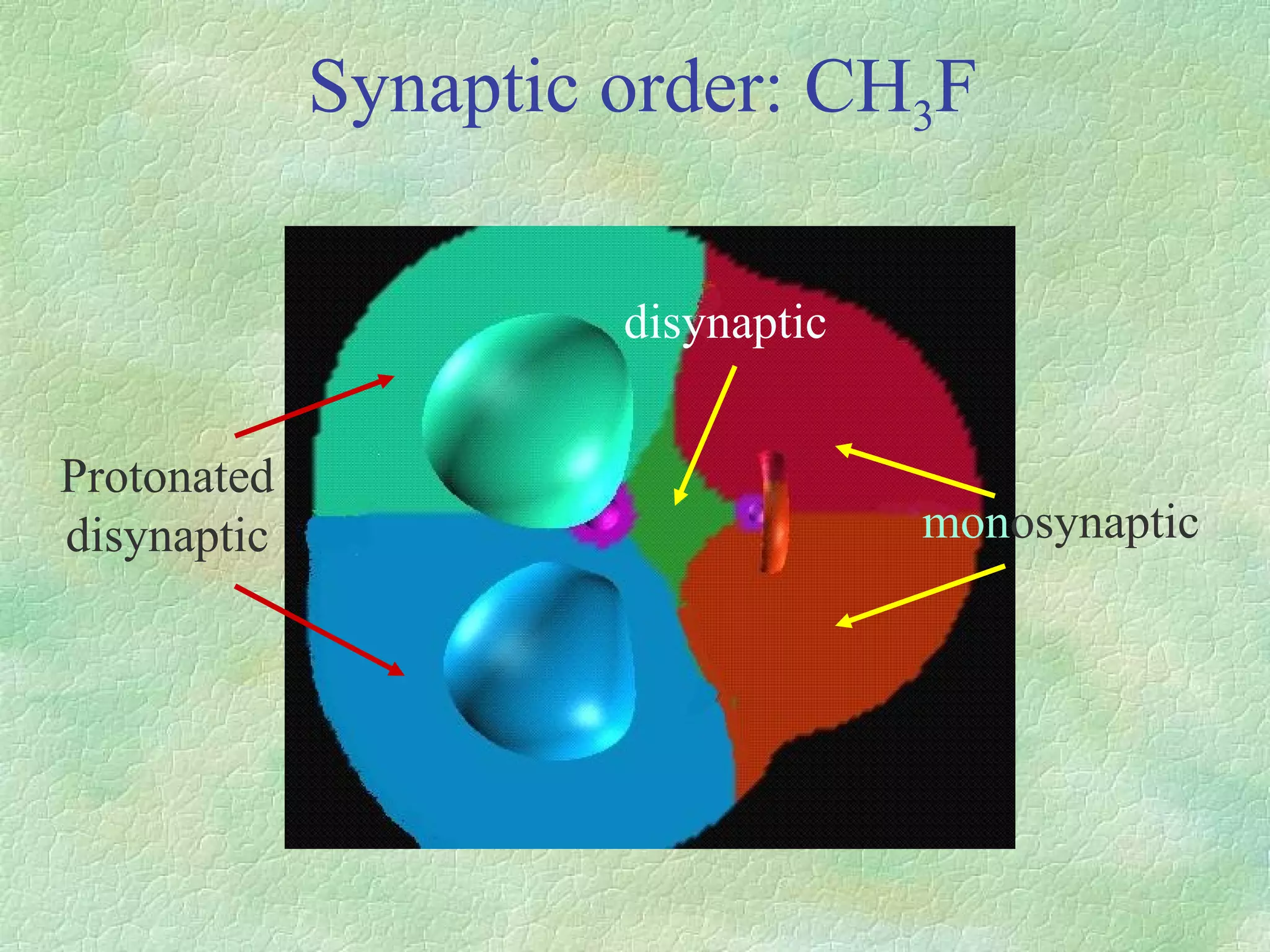 Synaptic order: $CH_3F$

disynaptic

Protonated disynaptic

monosynaptic